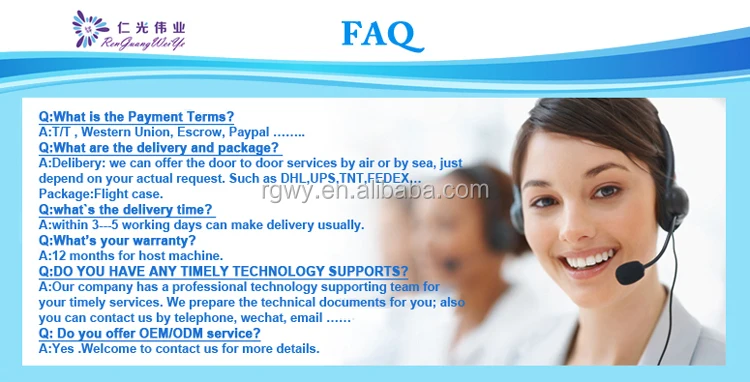 仁光伟业
RenGuangWeiYe

FAQ

Q:What is the Payment Terms?
A:T/T , Western Union, Escrow, Paypal ……..
Q:What are the delivery and package?
A:Delibery: we can offer the door to door services by air or by sea, just depend on your actual request. Such as DHL,UPS,TNT,FEDEX,..
Package:Flight case.
Q:what`s the delivery time?
A:within 3---5 working days can make delivery usually.
Q:What's your warranty?
A:12 months for host machine.
Q:DO YOU HAVE ANY TIMELY TECHNOLOGY SUPPORTS?
A:Our company has a professional technology supporting team for your timely services. We prepare the technical documents for you; also you can contact us by telephone, wechat, email ……
Q: Do you offer OEM/ODM service?
A:Yes .Welcome to contact us for more details.

rgwy.en.alibaba.com